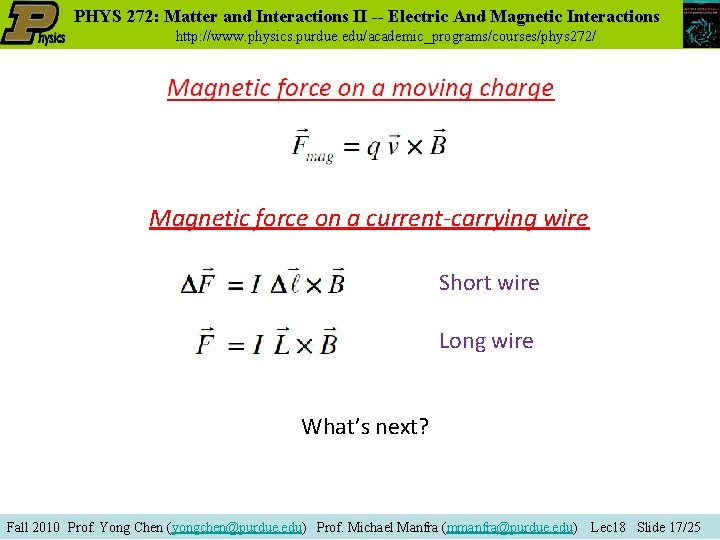 Physics

PHYS 272: Matter and Interactions II -- Electric And Magnetic Interactions
http://www.physics.purdue.edu/academic_programs/courses/phys272/

Magnetic force on a moving charge

$\vec{F}_{mag} = q\,\vec{v} \times \vec{B}$

Magnetic force on a current-carrying wire

$\Delta\vec{F} = I\,\Delta\vec{\ell} \times \vec{B}$ Short wire

$\vec{F} = I\,\vec{L} \times \vec{B}$ Long wire

What's next?

Fall 2010 Prof. Yong Chen (yongchen@purdue.edu) Prof. Michael Manfra (mmanfra@purdue.edu) Lec18 Slide 17/25